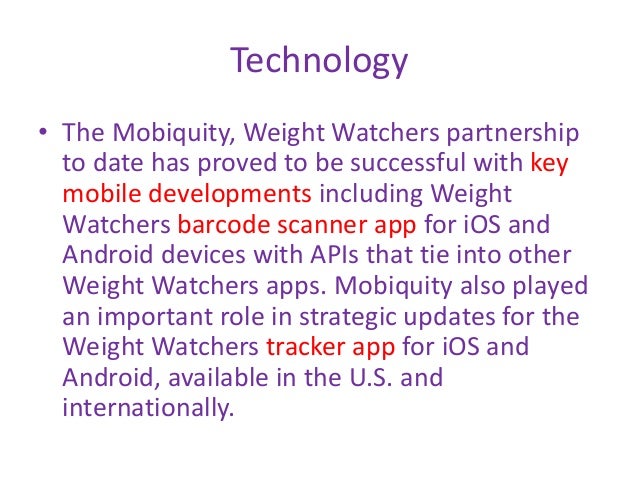 Technology

• The Mobiquity, Weight Watchers partnership to date has proved to be successful with key mobile developments including Weight Watchers barcode scanner app for iOS and Android devices with APIs that tie into other Weight Watchers apps. Mobiquity also played an important role in strategic updates for the Weight Watchers tracker app for iOS and Android, available in the U.S. and internationally.